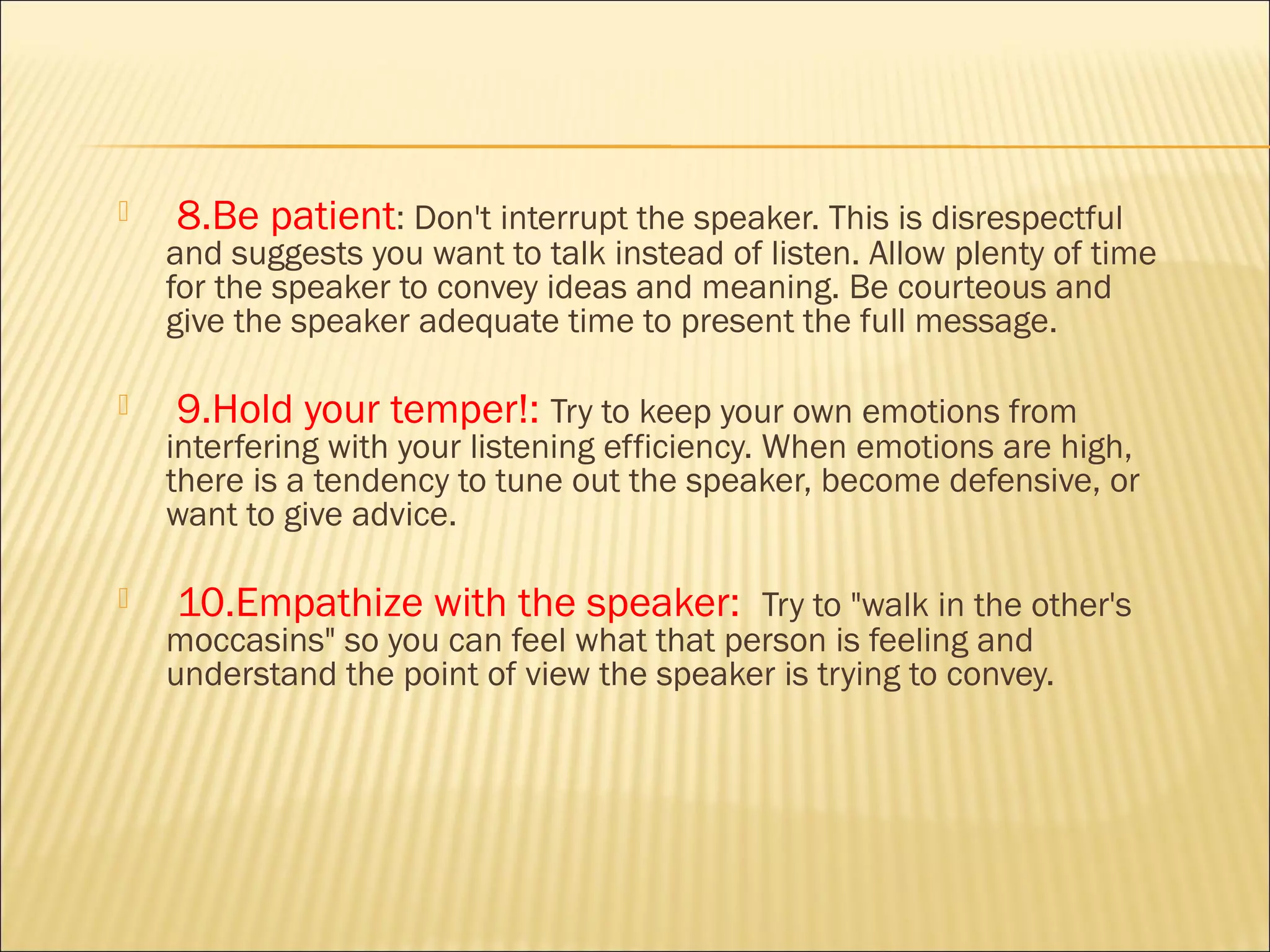 8.Be patient: Don't interrupt the speaker. This is disrespectful and suggests you want to talk instead of listen. Allow plenty of time for the speaker to convey ideas and meaning. Be courteous and give the speaker adequate time to present the full message.

9.Hold your temper!: Try to keep your own emotions from interfering with your listening efficiency. When emotions are high, there is a tendency to tune out the speaker, become defensive, or want to give advice.

10.Empathize with the speaker: Try to "walk in the other's moccasins" so you can feel what that person is feeling and understand the point of view the speaker is trying to convey.